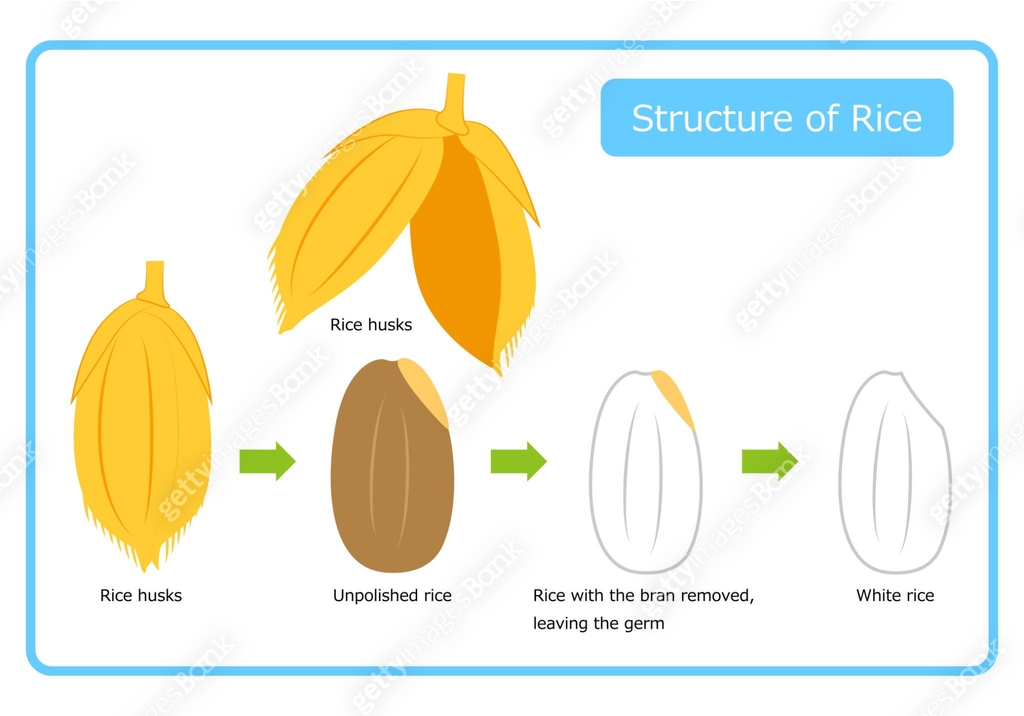 Structure of Rice

Rice husks

Rice husks

Unpolished rice

Rice with the bran removed, leaving the germ

White rice

gettyimagesBank